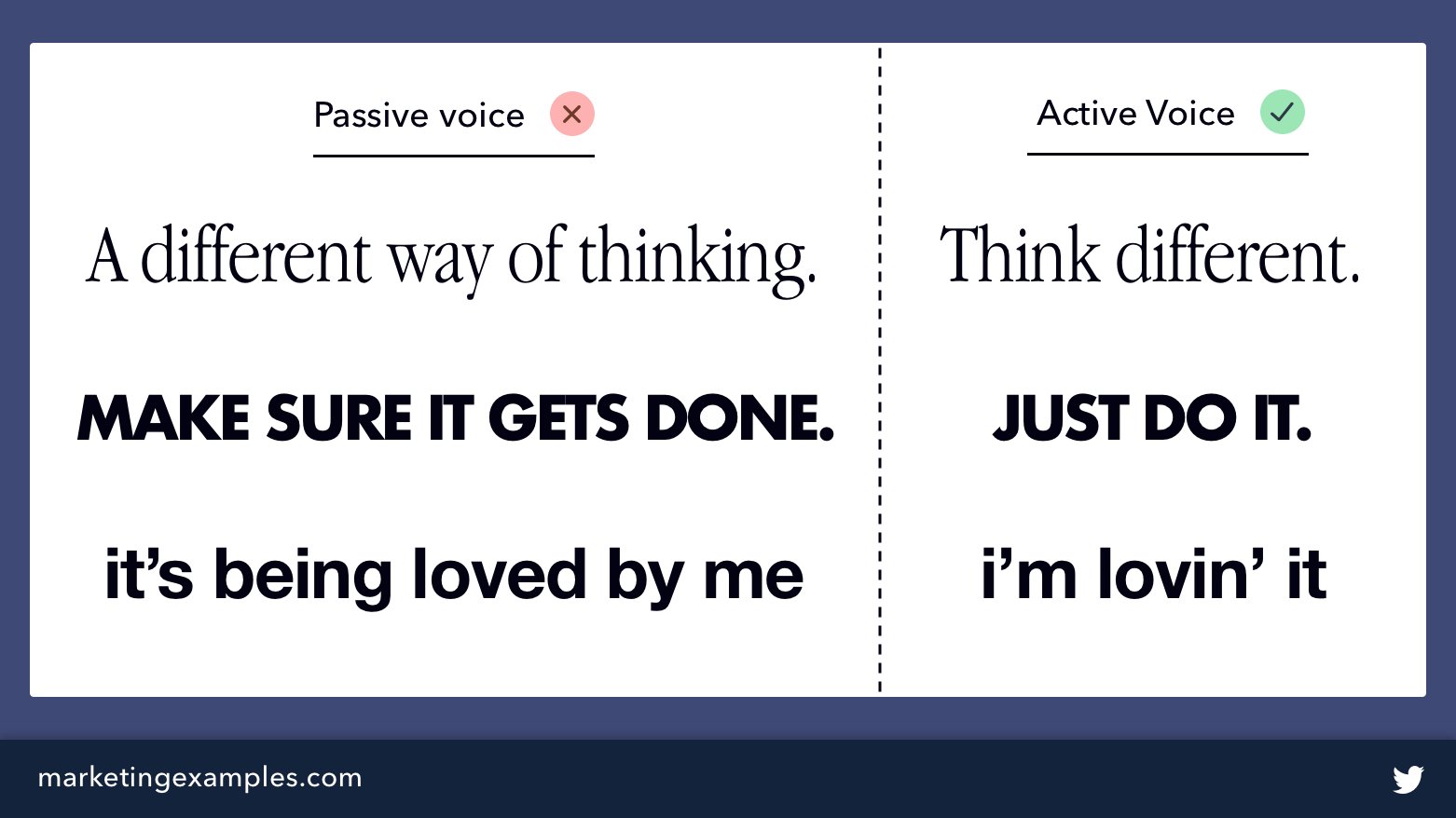 Passive voice

A different way of thinking.

MAKE SURE IT GETS DONE.

it's being loved by me

Active Voice

Think different.

JUST DO IT.

i'm lovin' it

marketingexamples.com